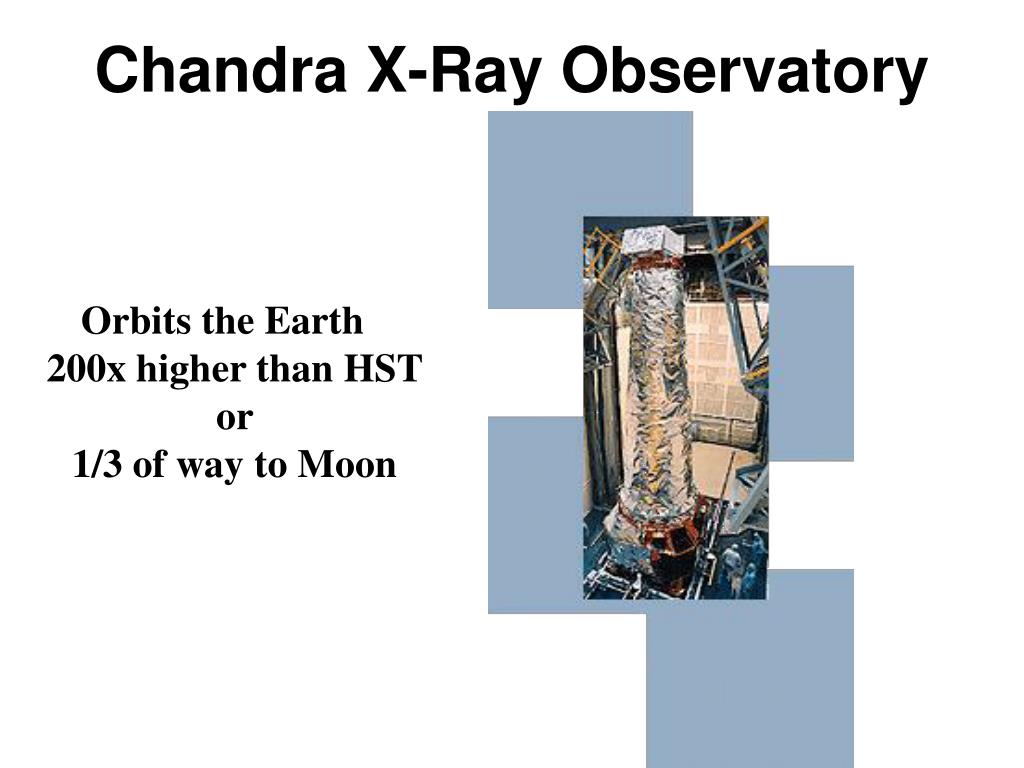 Chandra X-Ray Observatory

Orbits the Earth
200x higher than HST
or
1/3 of way to Moon